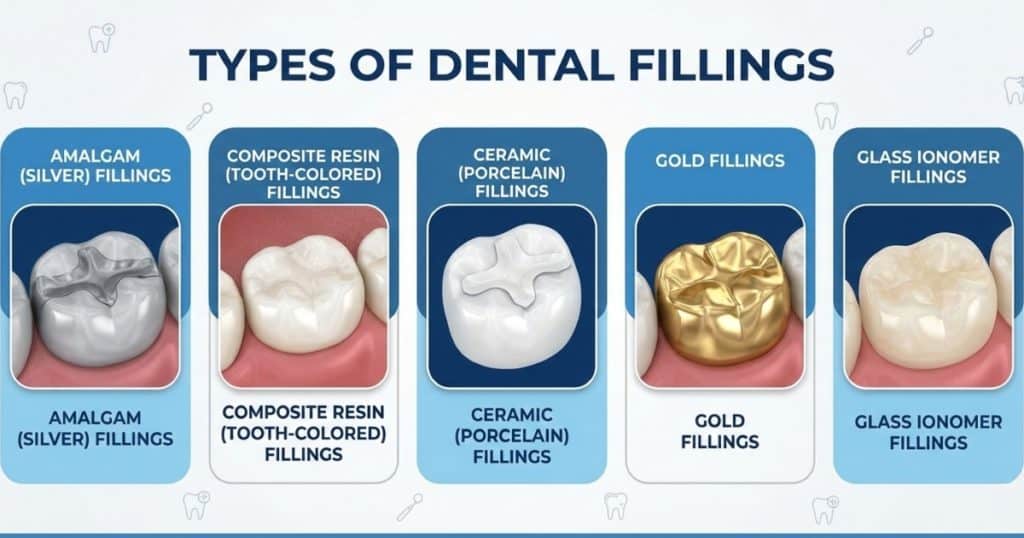 TYPES OF DENTAL FILLINGS

AMALGAM (SILVER) FILLINGS

AMALGAM (SILVER) FILLINGS

COMPOSITE RESIN (TOOTH-COLORED) FILLINGS

COMPOSITE RESIN (TOOTH-COLORED) FILLINGS

CERAMIC (PORCELAIN) FILLINGS

CERAMIC (PORCELAIN) FILLINGS

GOLD FILLINGS

GOLD FILLINGS

GLASS IONOMER FILLINGS

GLASS IONOMER FILLINGS